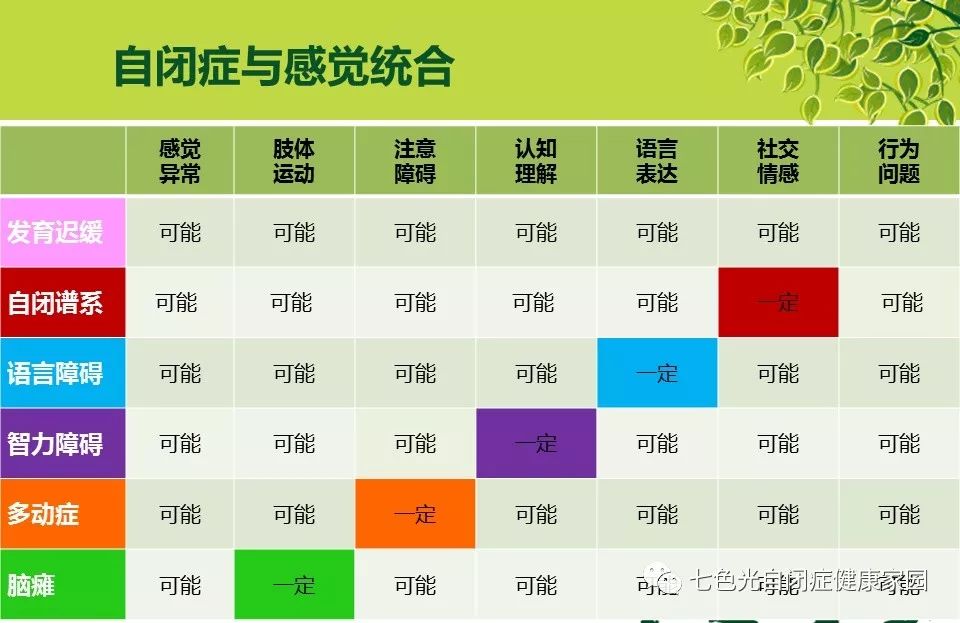 自闭症与感觉统合

| | 感觉异常 | 肢体运动 | 注意障碍 | 认知理解 | 语言表达 | 社交情感 | 行为问题 |
|---|---|---|---|---|---|---|---|
| 发育迟缓 | 可能 | 可能 | 可能 | 可能 | 可能 | 可能 | 可能 |
| 自闭谱系 | 可能 | 可能 | 可能 | 可能 | 可能 | 一定 | 可能 |
| 语言障碍 | 可能 | 可能 | 可能 | 可能 | 一定 | 可能 | 可能 |
| 智力障碍 | 可能 | 可能 | 可能 | 一定 | 可能 | 可能 | 可能 |
| 多动症 | 可能 | 可能 | 一定 | 可能 | 可能 | 可能 | 可能 |
| 脑瘫 | 可能 | 一定 | 可能 | 可能 | 可能 | 可能 | 可能 |

七色光自闭症健康家园